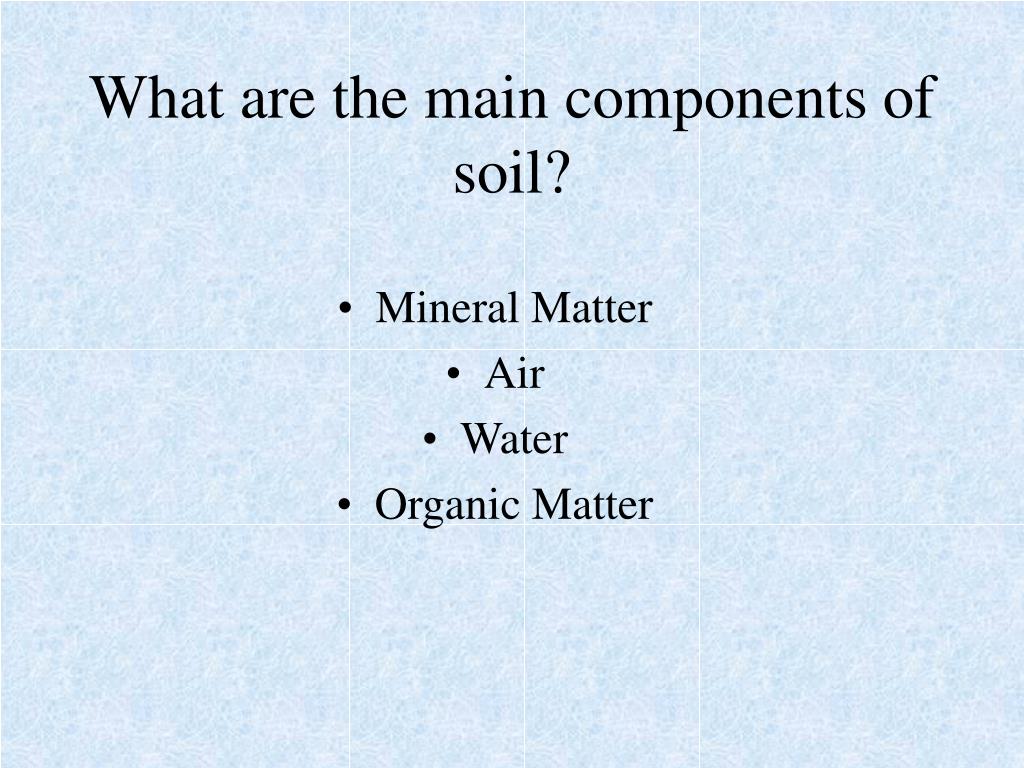 What are the main components of soil?

• Mineral Matter
• Air
• Water
• Organic Matter